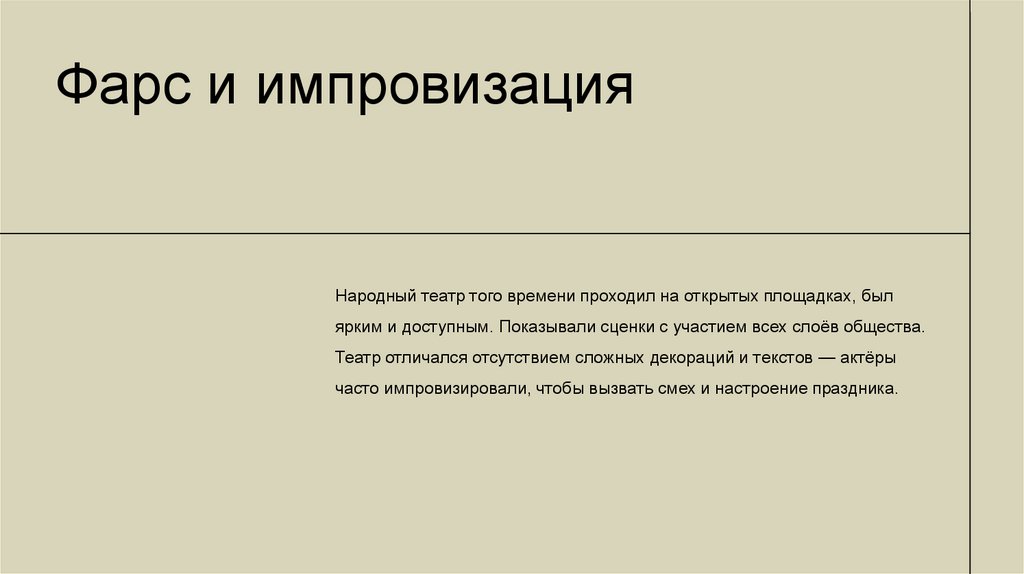 Фарс и импровизация

Народный театр того времени проходил на открытых площадках, был ярким и доступным. Показывали сценки с участием всех слоёв общества. Театр отличался отсутствием сложных декораций и текстов — актёры часто импровизировали, чтобы вызвать смех и настроение праздника.